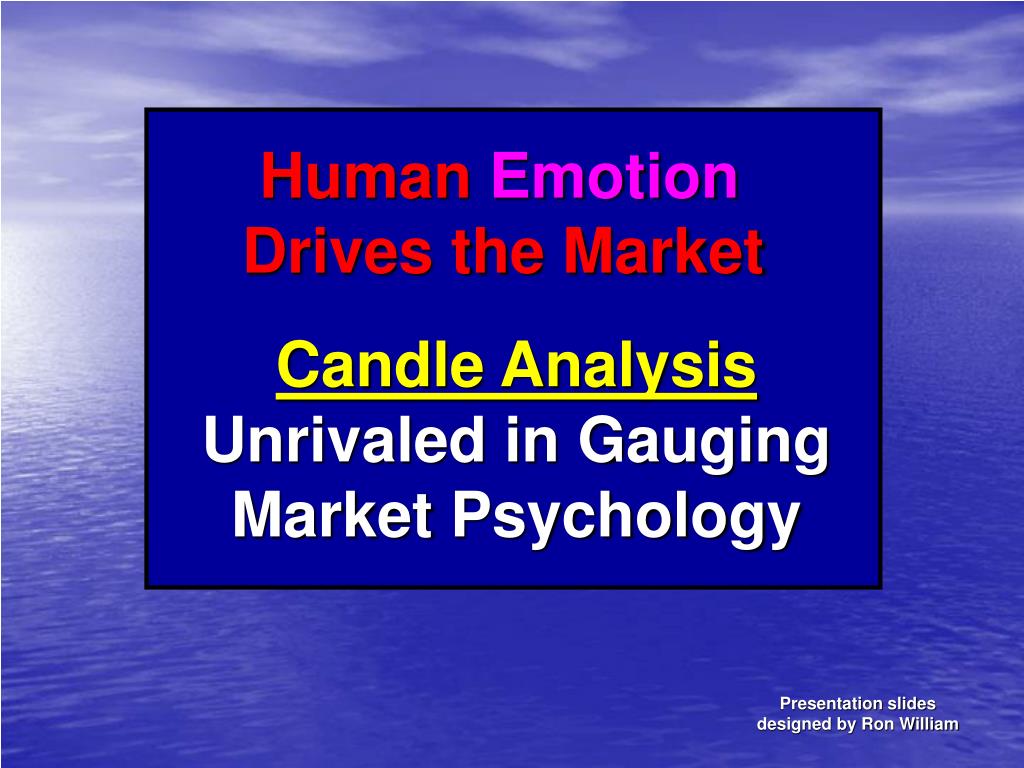 Human Emotion
Drives the Market

Candle Analysis
Unrivaled in Gauging Market Psychology

Presentation slides designed by Ron William